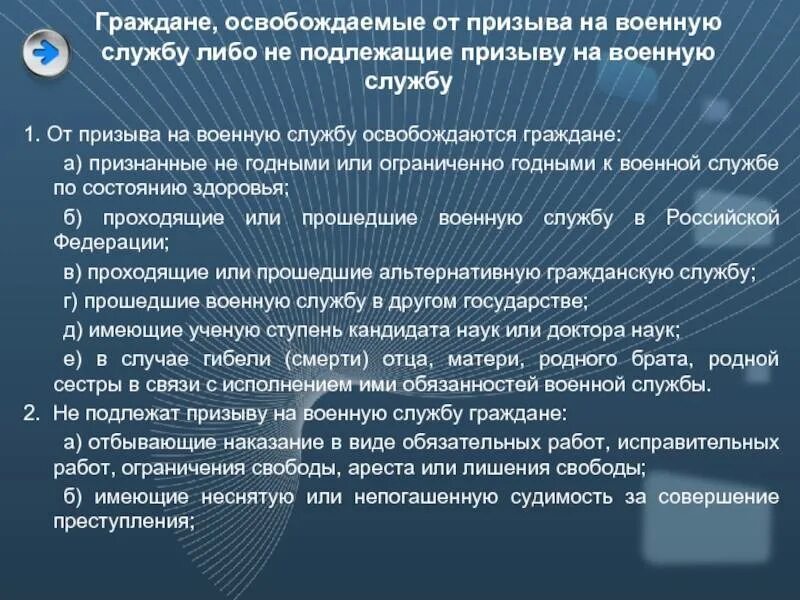 Граждане, освобождаемые от призыва на военную службу либо не подлежащие призыву на военную службу

1. От призыва на военную службу освобождаются граждане:

а) признанные не годными или ограниченно годными к военной службе по состоянию здоровья;

б) проходящие или прошедшие военную службу в Российской Федерации;

в) проходящие или прошедшие альтернативную гражданскую службу;

г) прошедшие военную службу в другом государстве;

д) имеющие ученую ступень кандидата наук или доктора наук;

е) в случае гибели (смерти) отца, матери, родного брата, родной сестры в связи с исполнением ими обязанностей военной службы.

2. Не подлежат призыву на военную службу граждане:

а) отбывающие наказание в виде обязательных работ, исправительных работ, ограничения свободы, ареста или лишения свободы;

б) имеющие неснятую или непогашенную судимость за совершение преступления;